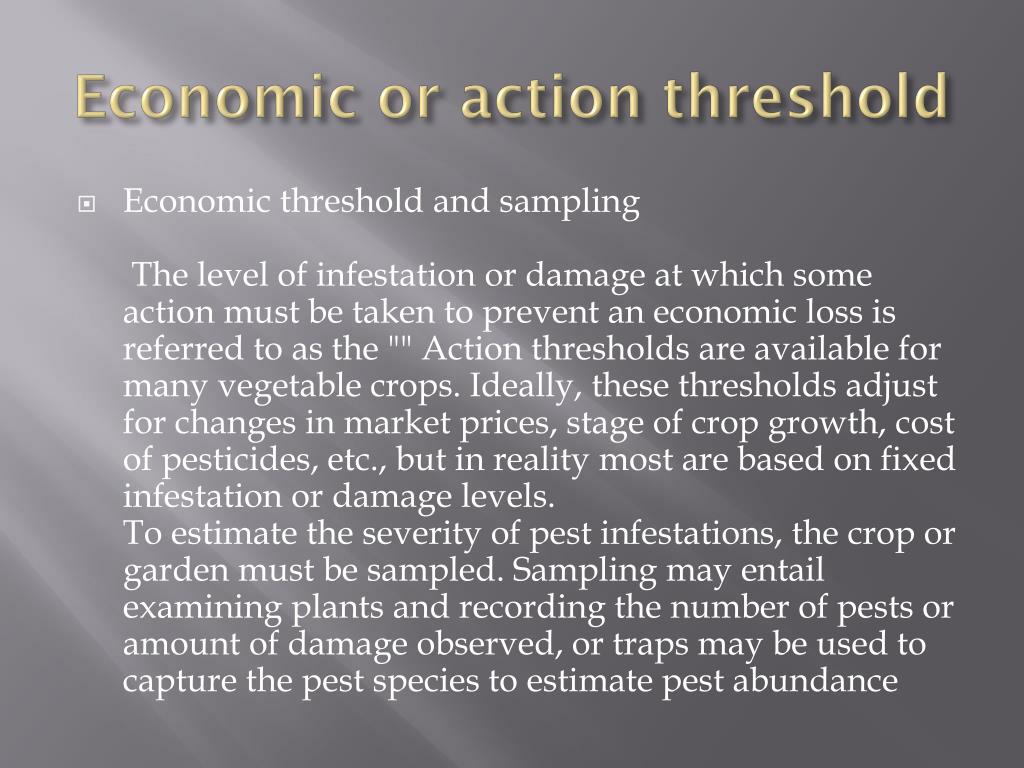 Economic or action threshold

Economic threshold and sampling

The level of infestation or damage at which some action must be taken to prevent an economic loss is referred to as the "" Action thresholds are available for many vegetable crops. Ideally, these thresholds adjust for changes in market prices, stage of crop growth, cost of pesticides, etc., but in reality most are based on fixed infestation or damage levels.
To estimate the severity of pest infestations, the crop or garden must be sampled. Sampling may entail examining plants and recording the number of pests or amount of damage observed, or traps may be used to capture the pest species to estimate pest abundance